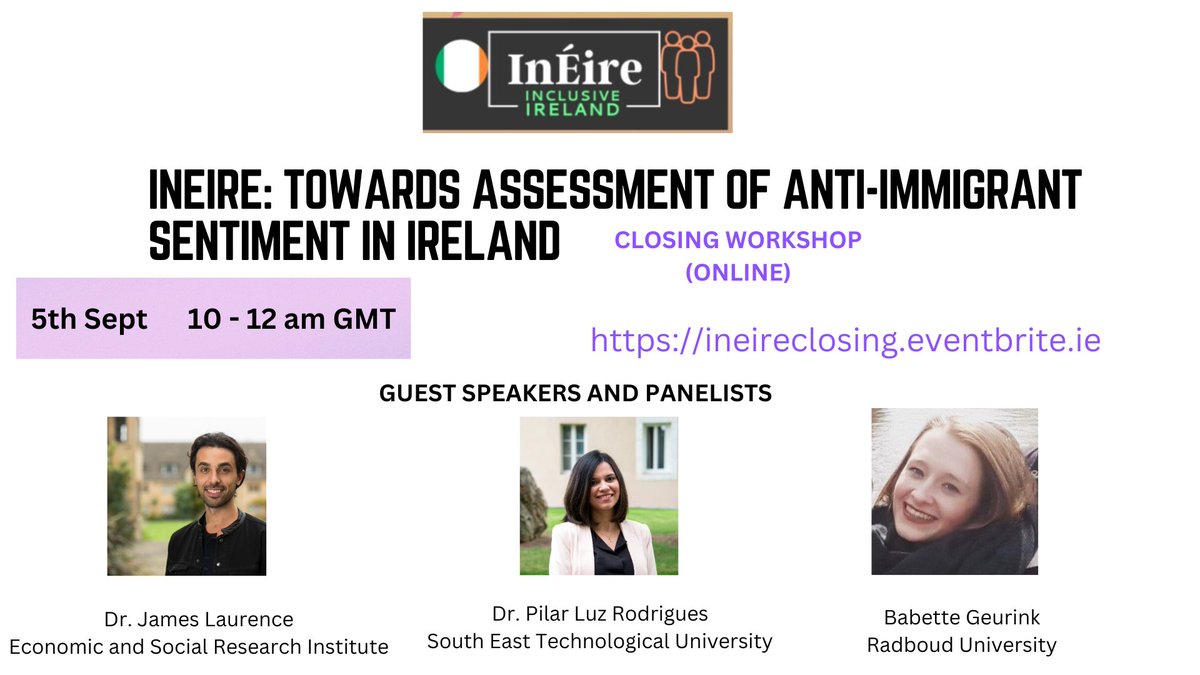 InÉire
INCLUSIVE IRELAND

INEIRE: TOWARDS ASSESSMENT OF ANTI-IMMIGRANT SENTIMENT IN IRELAND

CLOSING WORKSHOP (ONLINE)

5th Sept 10 - 12 am GMT

https://ineireclosing.eventbrite.ie

GUEST SPEAKERS AND PANELISTS

Dr. James Laurence
Economic and Social Research Institute

Dr. Pilar Luz Rodrigues
South East Technological University

Babette Geurink
Radboud University